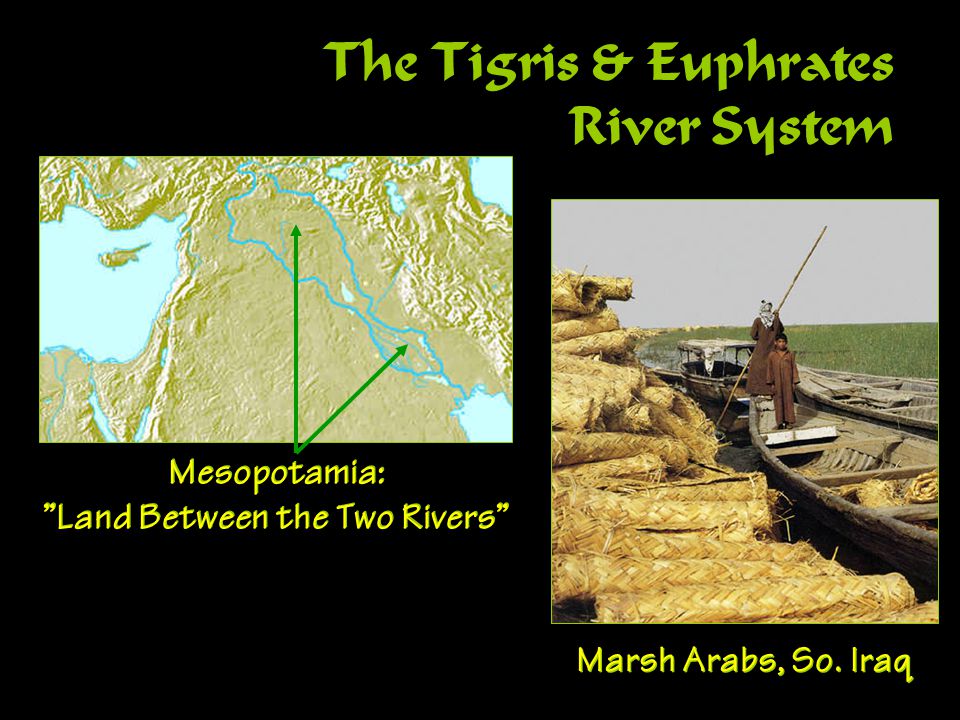 The Tigris & Euphrates River System

Mesopotamia:
"Land Between the Two Rivers"

Marsh Arabs, So. Iraq